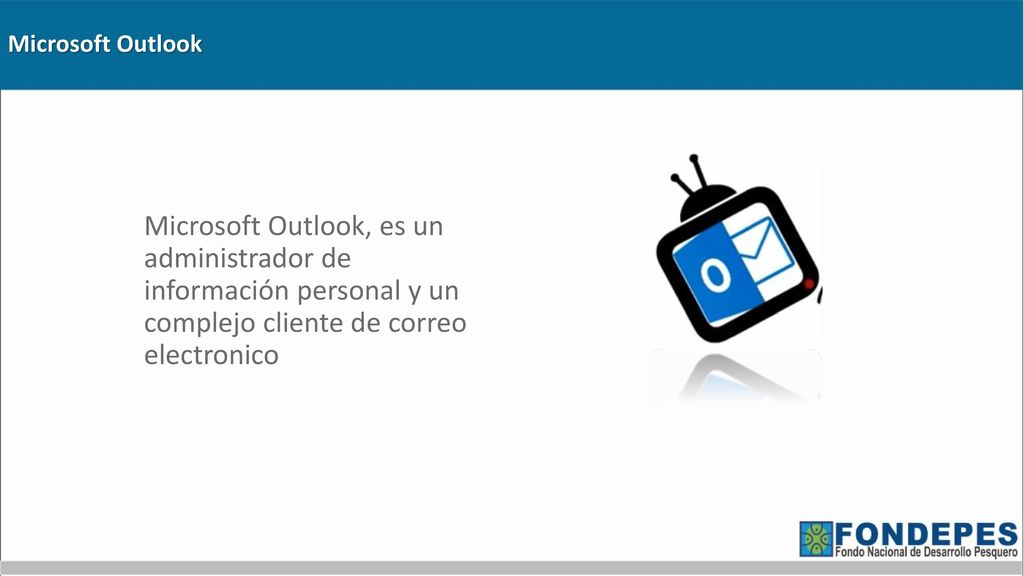 Microsoft Outlook

Microsoft Outlook, es un administrador de información personal y un complejo cliente de correo electronico

O

FONDEPES
Fondo Nacional de Desarrollo Pesquero